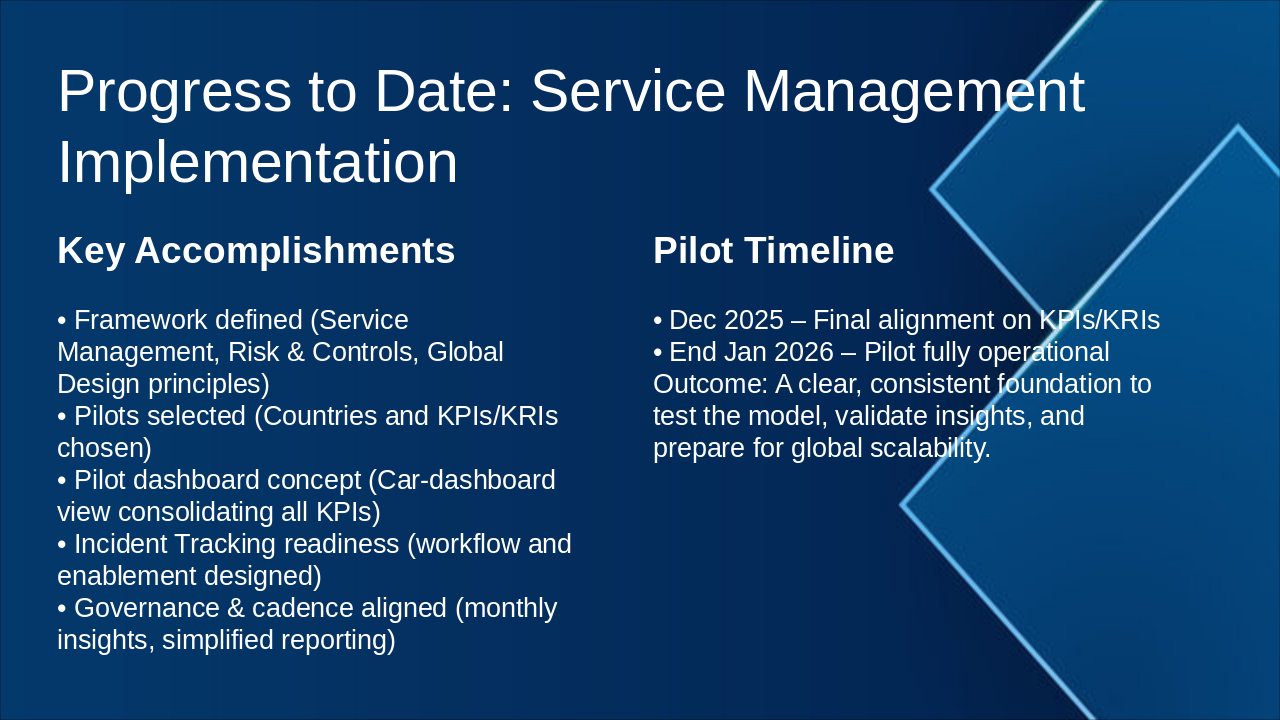 Progress to Date: Service Management Implementation

Key Accomplishments

• Framework defined (Service Management, Risk & Controls, Global Design principles)
• Pilots selected (Countries and KPIs/KRIs chosen)
• Pilot dashboard concept (Car-dashboard view consolidating all KPIs)
• Incident Tracking readiness (workflow and enablement designed)
• Governance & cadence aligned (monthly insights, simplified reporting)

Pilot Timeline

• Dec 2025 – Final alignment on KPIs/KRIs
• End Jan 2026 – Pilot fully operational
Outcome: A clear, consistent foundation to test the model, validate insights, and prepare for global scalability.